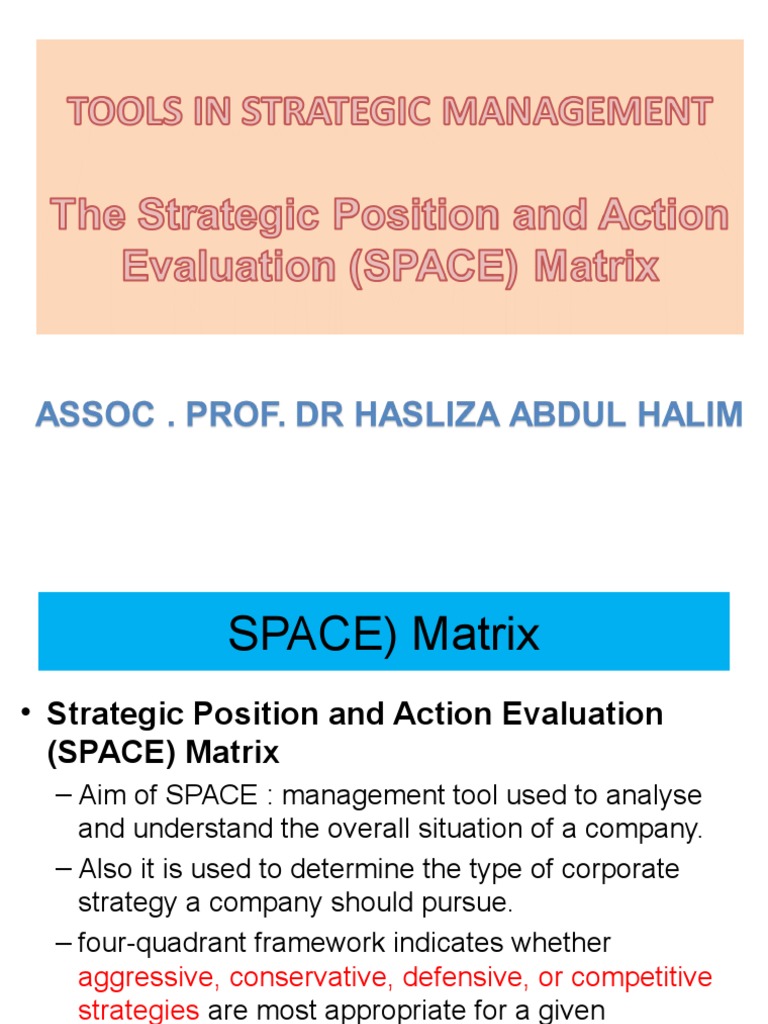 TOOLS IN STRATEGIC MANAGEMENT

The Strategic Position and Action Evaluation (SPACE) Matrix

ASSOC . PROF. DR HASLIZA ABDUL HALIM

SPACE) Matrix

• Strategic Position and Action Evaluation (SPACE) Matrix
– Aim of SPACE : management tool used to analyse and understand the overall situation of a company.
– Also it is used to determine the type of corporate strategy a company should pursue.
– four-quadrant framework indicates whether aggressive, conservative, defensive, or competitive strategies are most appropriate for a given